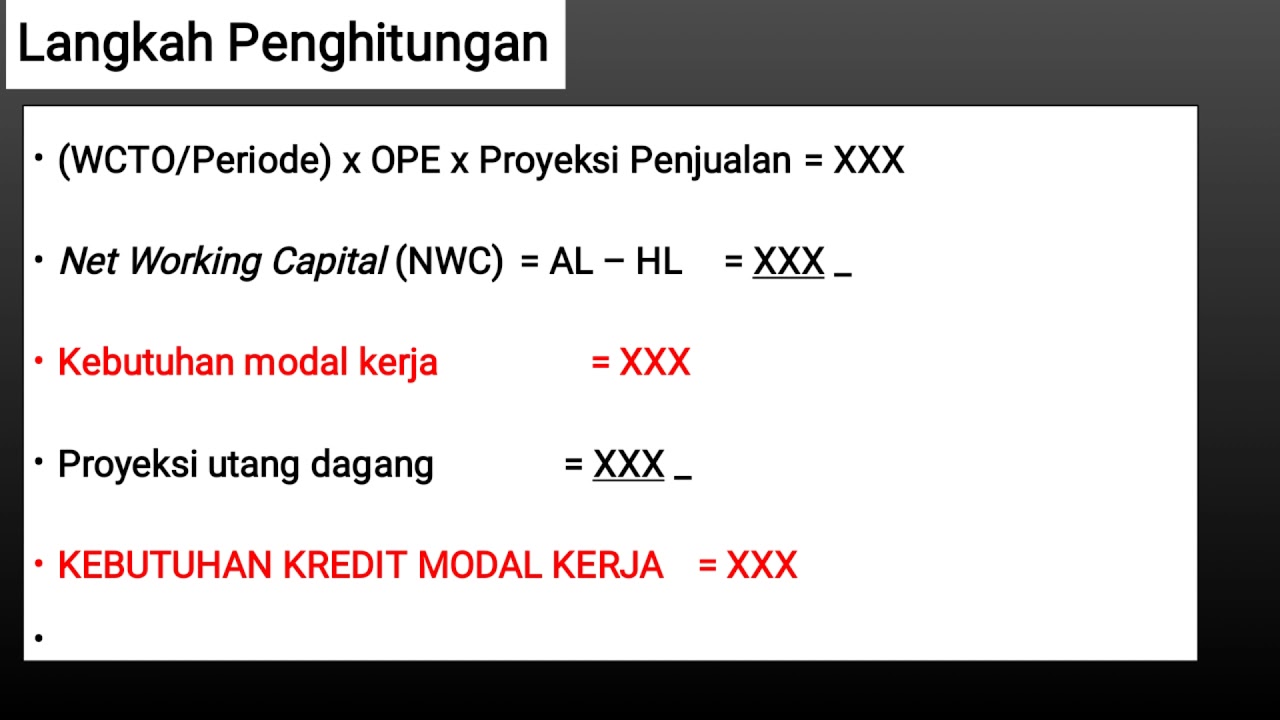 Langkah Penghitungan

• (WCTO/Periode) x OPE x Proyeksi Penjualan = XXX

• Net Working Capital (NWC) = AL – HL = XXX _

• Kebutuhan modal kerja = XXX

• Proyeksi utang dagang = XXX _

• KEBUTUHAN KREDIT MODAL KERJA = XXX

•